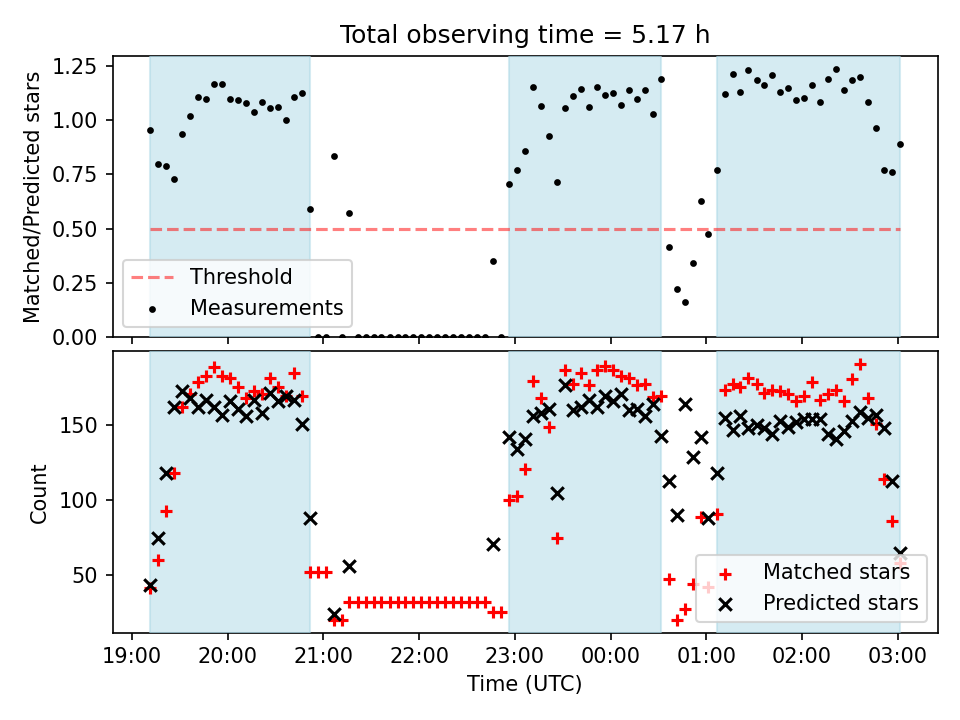 Total observing time = 5.17 h

Matched/Predicted stars

1.25
1.00
0.75
0.50
0.25
0.00

Threshold
Measurements

Count

150
100
50

Matched stars
Predicted stars

19:00
20:00
21:00
22:00
23:00
00:00
01:00
02:00
03:00

Time (UTC)